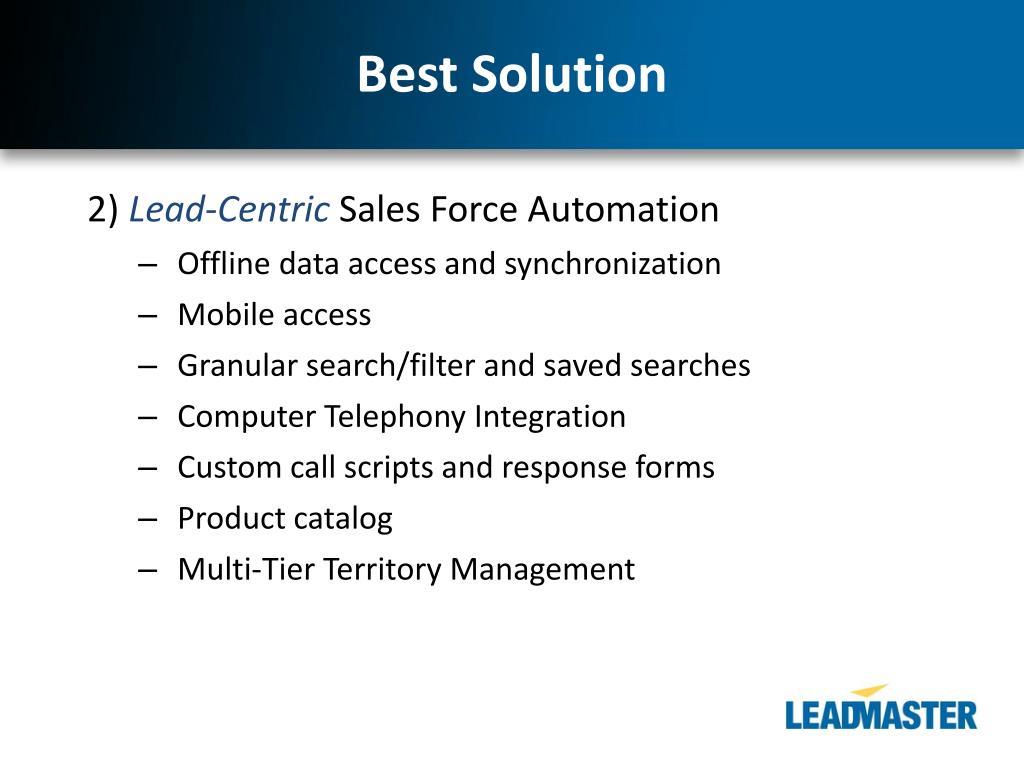 Best Solution

2) Lead-Centric Sales Force Automation
– Offline data access and synchronization
– Mobile access
– Granular search/filter and saved searches
– Computer Telephony Integration
– Custom call scripts and response forms
– Product catalog
– Multi-Tier Territory Management

LEADMASTER